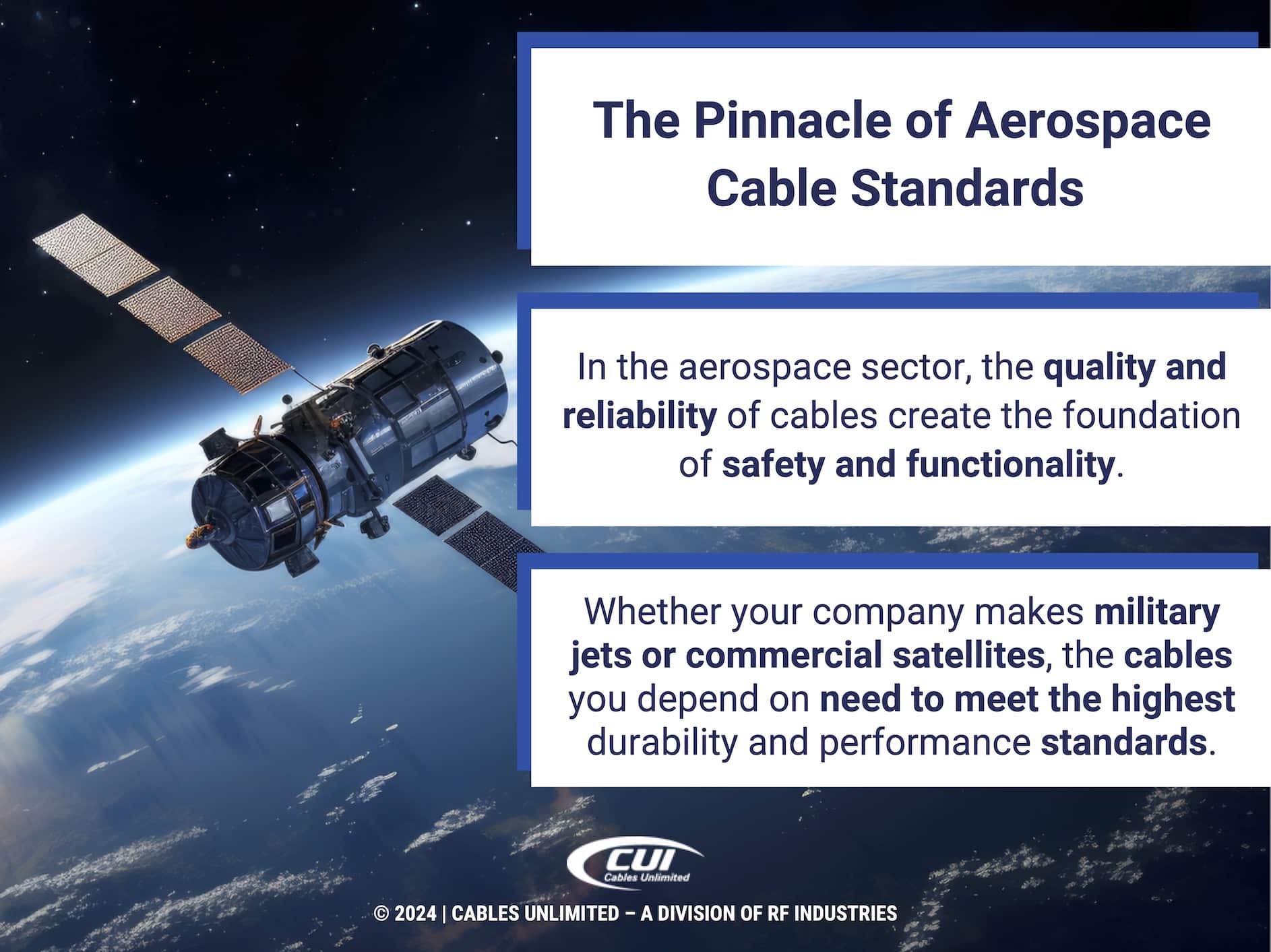 The Pinnacle of Aerospace Cable Standards

In the aerospace sector, the quality and reliability of cables create the foundation of safety and functionality.

Whether your company makes military jets or commercial satellites, the cables you depend on need to meet the highest durability and performance standards.

CUI
Cables Unlimited

© 2024 | CABLES UNLIMITED – A DIVISION OF RF INDUSTRIES